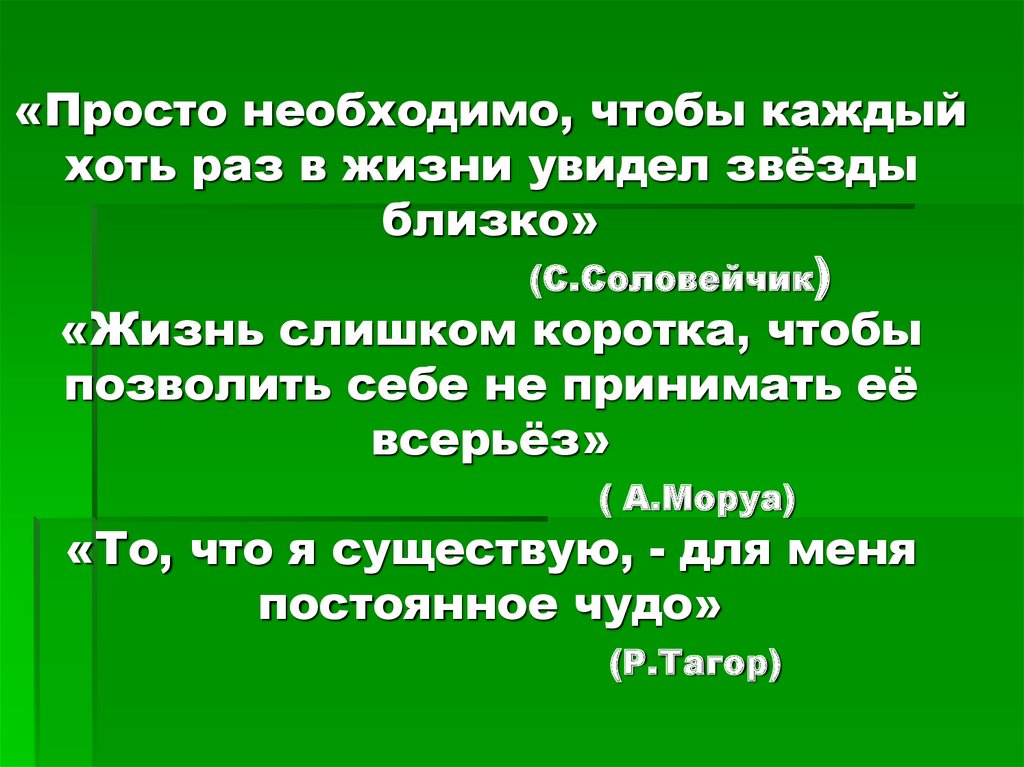 «Просто необходимо, чтобы каждый хоть раз в жизни увидел звёзды близко»

(С.Соловейчик)

«Жизнь слишком коротка, чтобы позволить себе не принимать её всерьёз»

( А.Моруа)

«То, что я существую, - для меня постоянное чудо»

(Р.Тагор)